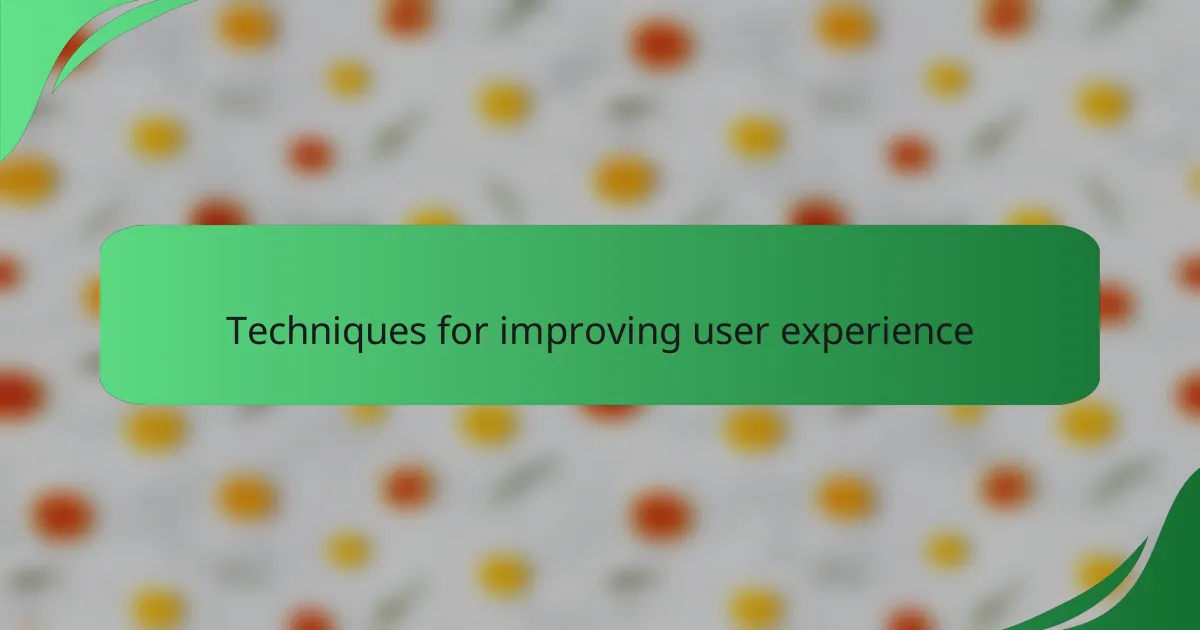 Techniques for improving user experience